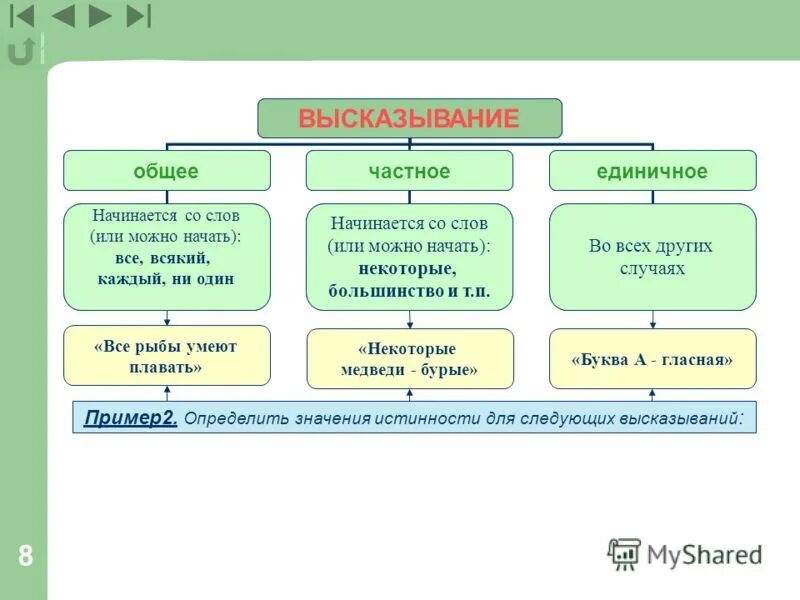 ВЫСКАЗЫВАНИЕ

общее

Начинается со слов (или можно начать): все, всякий, каждый, ни один

«Все рыбы умеют плавать»

частное

Начинается со слов (или можно начать): некоторые, большинство и т.п.

«Некоторые медведи - бурые»

единичное

Во всех других случаях

«Буква А - гласная»

Пример2. Определить значения истинности для следующих высказываний:

8

MyShared